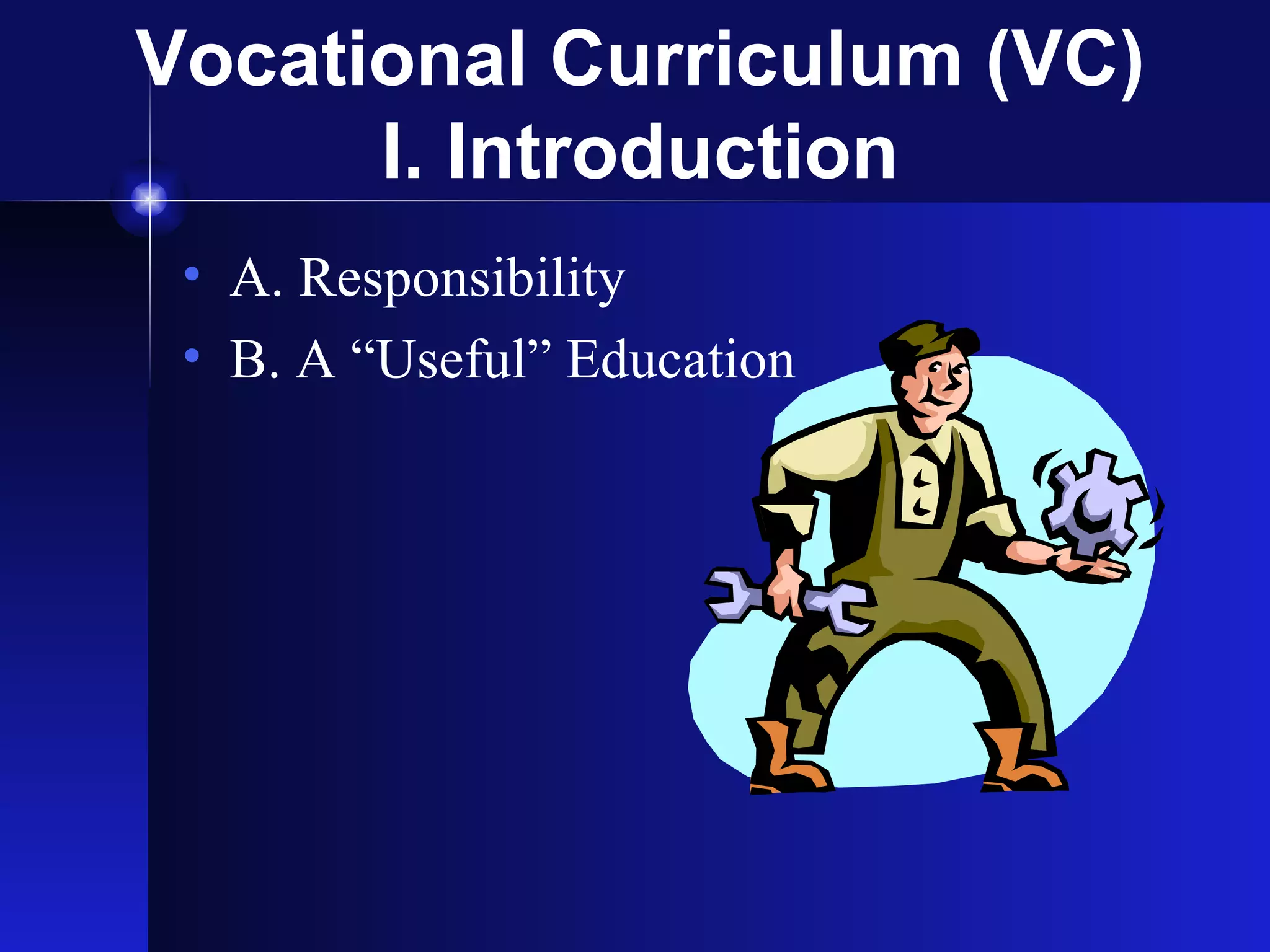 Vocational Curriculum (VC)
I. Introduction

• A. Responsibility
• B. A “Useful” Education